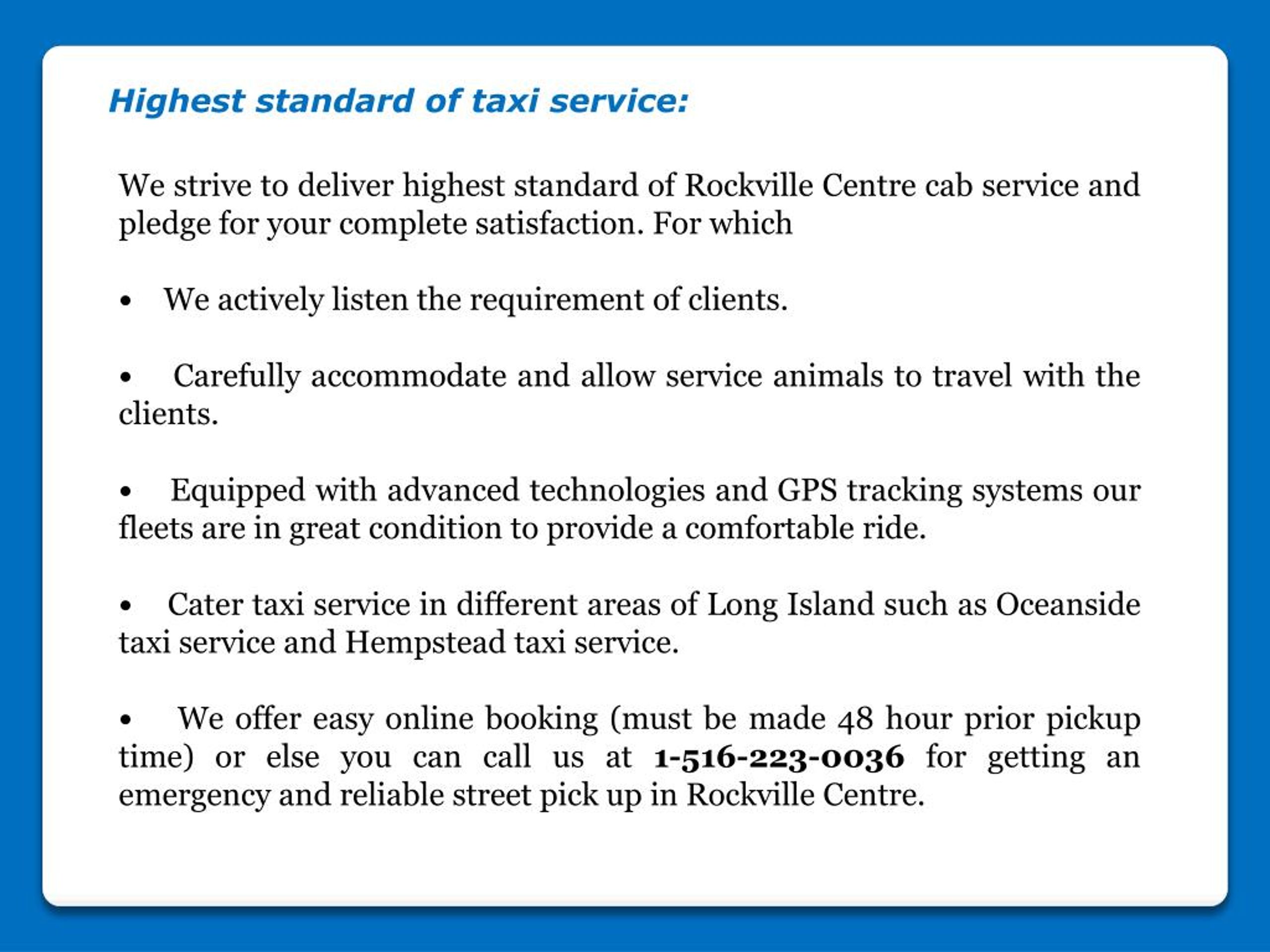 Highest standard of taxi service:

We strive to deliver highest standard of Rockville Centre cab service and pledge for your complete satisfaction. For which

• We actively listen the requirement of clients.

• Carefully accommodate and allow service animals to travel with the clients.

• Equipped with advanced technologies and GPS tracking systems our fleets are in great condition to provide a comfortable ride.

• Cater taxi service in different areas of Long Island such as Oceanside taxi service and Hempstead taxi service.

• We offer easy online booking (must be made 48 hour prior pickup time) or else you can call us at 1-516-223-0036 for getting an emergency and reliable street pick up in Rockville Centre.